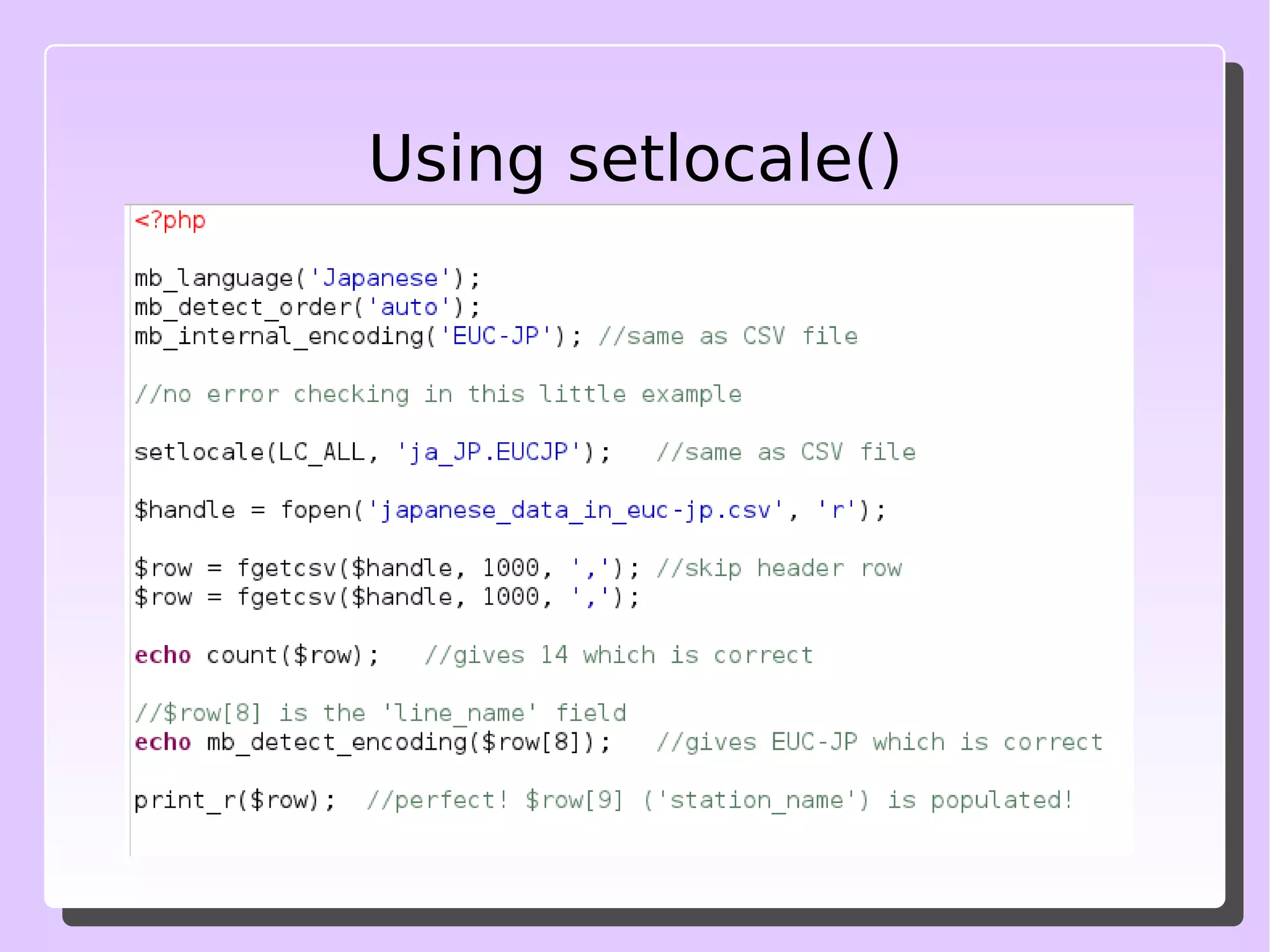 Using setlocale()

<?php

mb_language('Japanese');
mb_detect_order('auto');
mb_internal_encoding('EUC-JP'); //same as CSV file

//no error checking in this little example

setlocale(LC_ALL, 'ja_JP.EUCJP');   //same as CSV file

$handle = fopen('japanese_data_in_euc-jp.csv', 'r');

$row = fgetcsv($handle, 1000, ','); //skip header row
$row = fgetcsv($handle, 1000, ',');

echo count($row);   //gives 14 which is correct

//$row[8] is the 'line_name' field
echo mb_detect_encoding($row[8]);   //gives EUC-JP which is correct

print_r($row);  //perfect! $row[9] ('station_name') is populated!